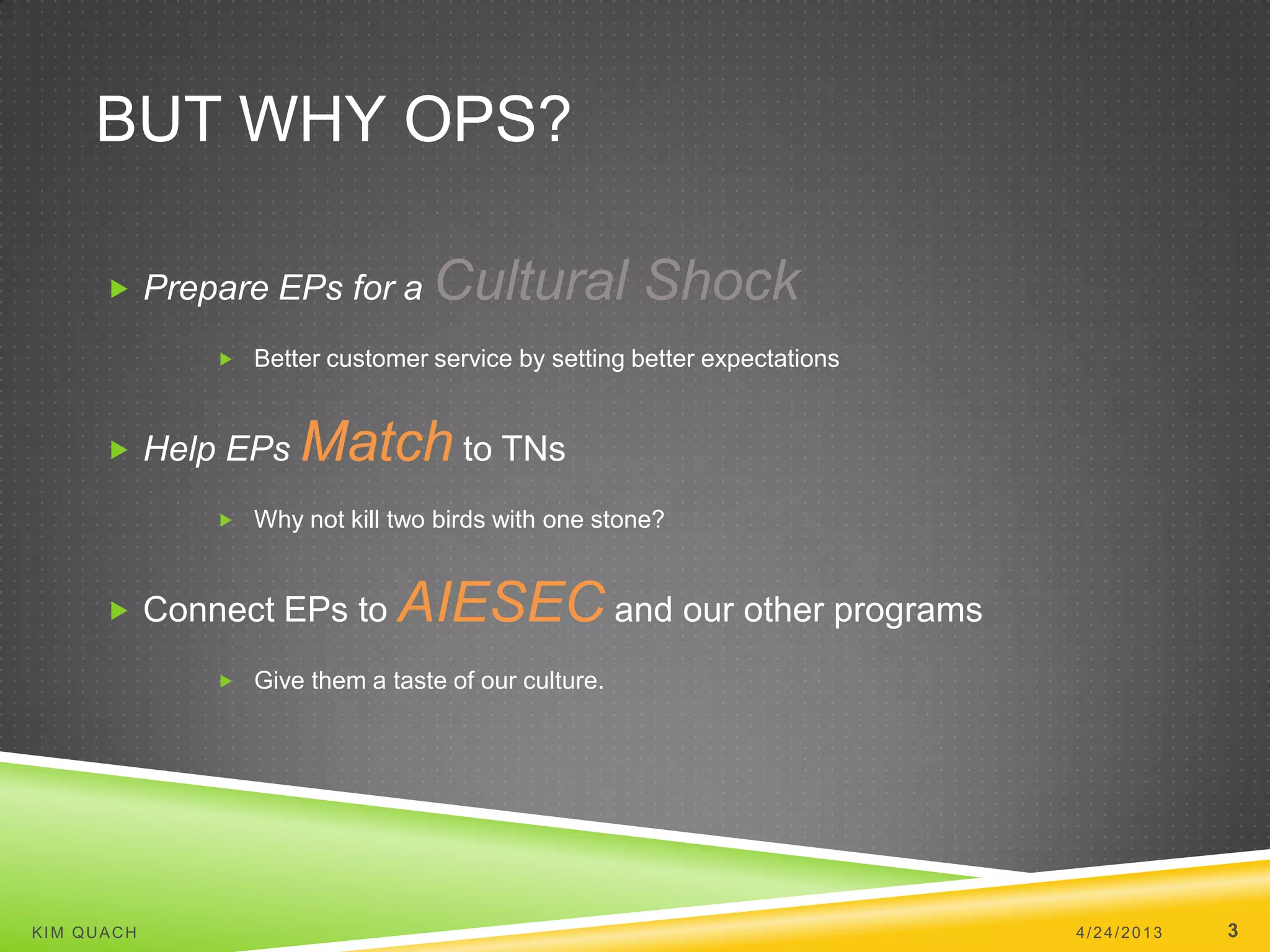 BUT WHY OPS?

Prepare EPs for a Cultural Shock

Better customer service by setting better expectations

Help EPs Match to TNs

Why not kill two birds with one stone?

Connect EPs to AIESEC and our other programs

Give them a taste of our culture.

KIM QUACH

4/24/2013

3